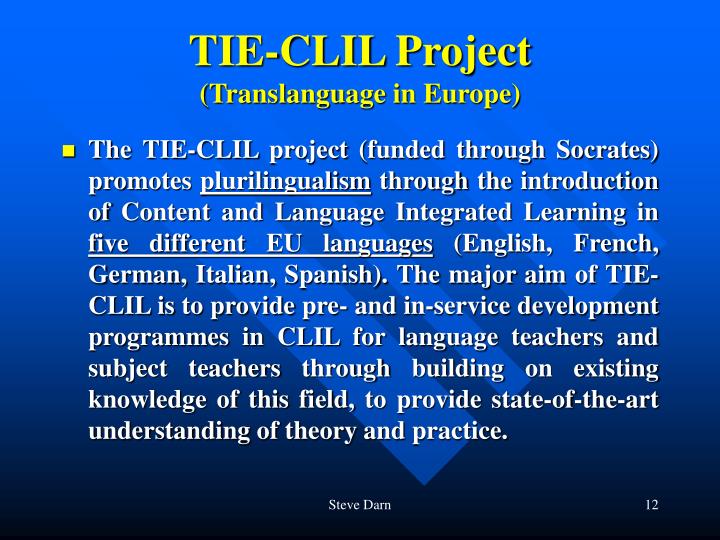 TIE-CLIL Project
(Translanguage in Europe)

The TIE-CLIL project (funded through Socrates) promotes plurilingualism through the introduction of Content and Language Integrated Learning in five different EU languages (English, French, German, Italian, Spanish). The major aim of TIE-CLIL is to provide pre- and in-service development programmes in CLIL for language teachers and subject teachers through building on existing knowledge of this field, to provide state-of-the-art understanding of theory and practice.

Steve Darn

12